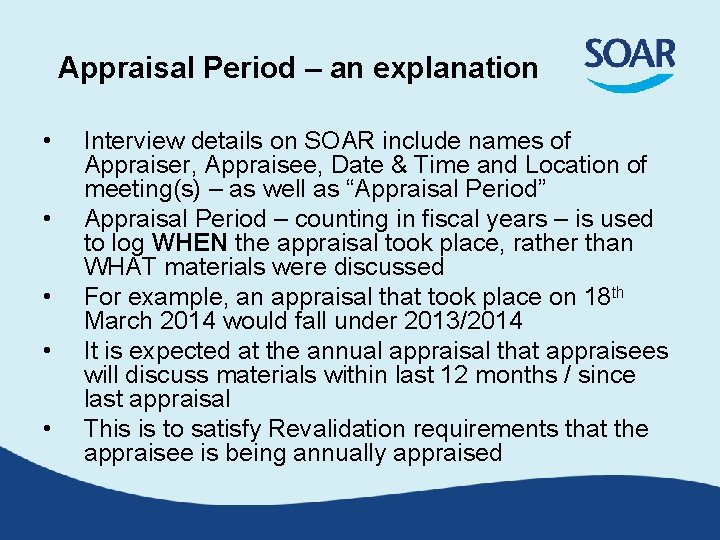 Appraisal Period – an explanation

SOAR

• Interview details on SOAR include names of Appraiser, Appraisee, Date & Time and Location of meeting(s) – as well as "Appraisal Period"
• Appraisal Period – counting in fiscal years – is used to log WHEN the appraisal took place, rather than WHAT materials were discussed
• For example, an appraisal that took place on 18th March 2014 would fall under 2013/2014
• It is expected at the annual appraisal that appraisees will discuss materials within last 12 months / since last appraisal
• This is to satisfy Revalidation requirements that the appraisee is being annually appraised